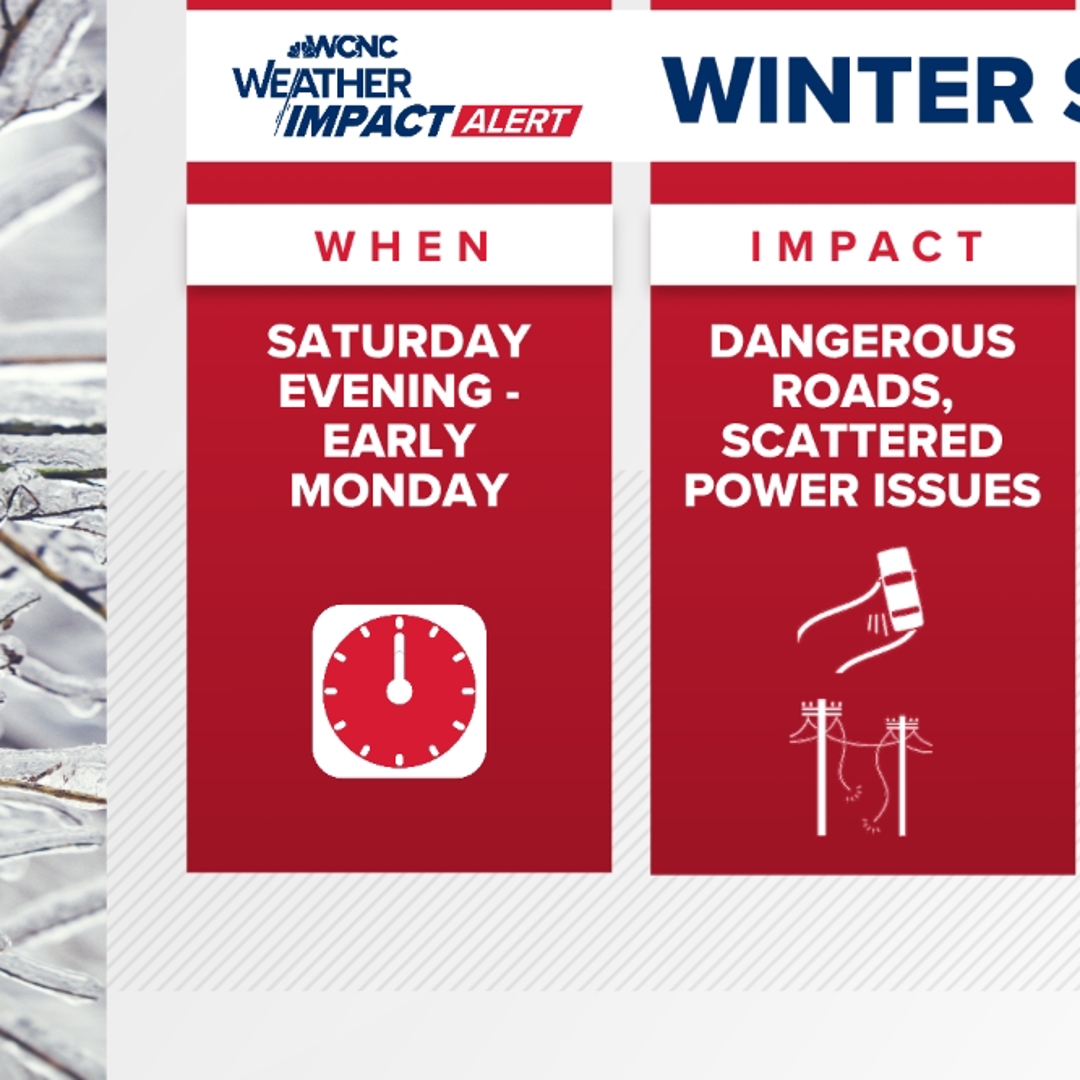 WCNC WEATHER IMPACT ALERT

WINTER S

WHEN

SATURDAY EVENING - EARLY MONDAY

IMPACT

DANGEROUS ROADS, SCATTERED POWER ISSUES